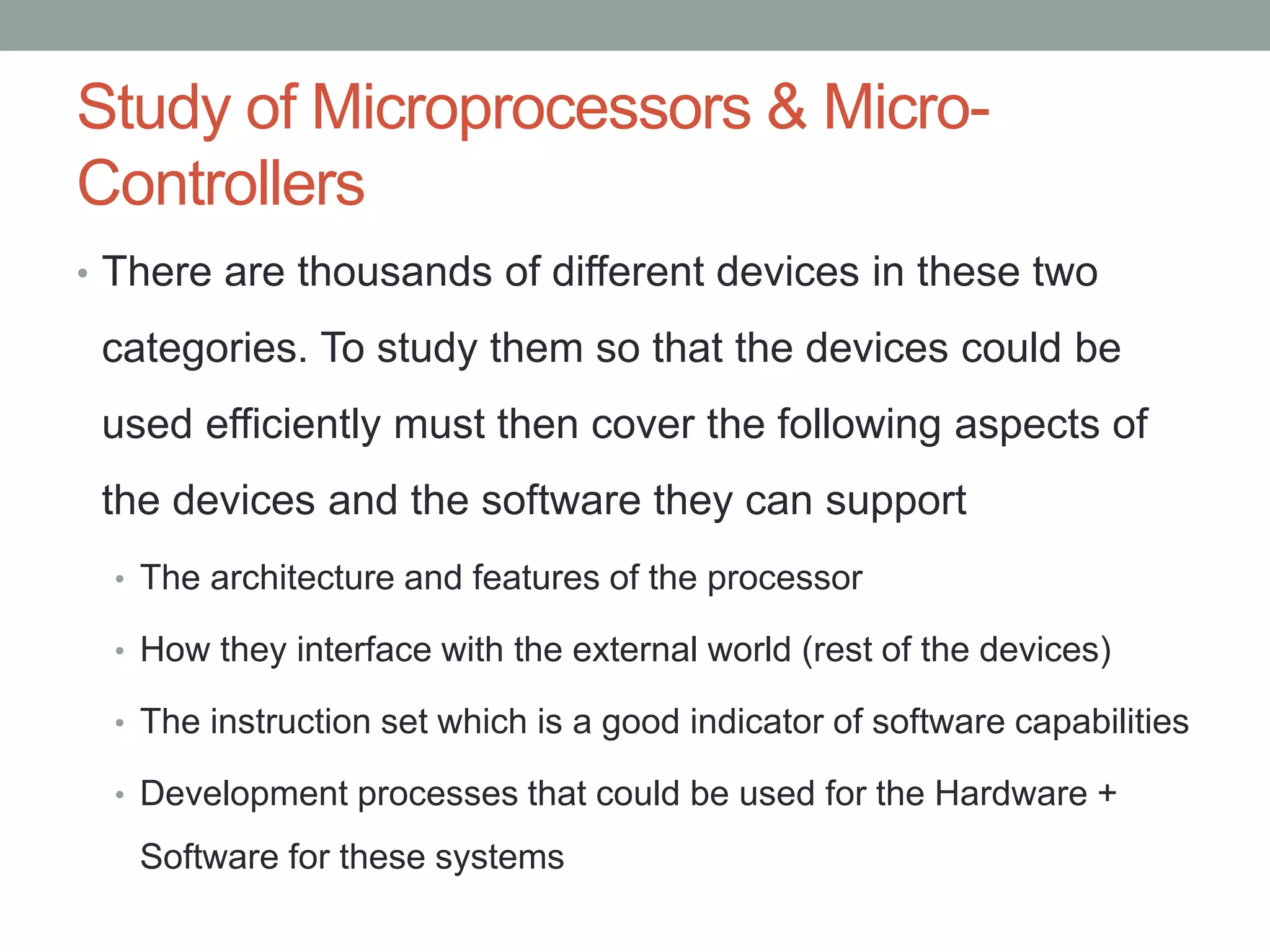 Study of Microprocessors & Micro-Controllers

• There are thousands of different devices in these two categories. To study them so that the devices could be used efficiently must then cover the following aspects of the devices and the software they can support

• The architecture and features of the processor

• How they interface with the external world (rest of the devices)

• The instruction set which is a good indicator of software capabilities

• Development processes that could be used for the Hardware + Software for these systems